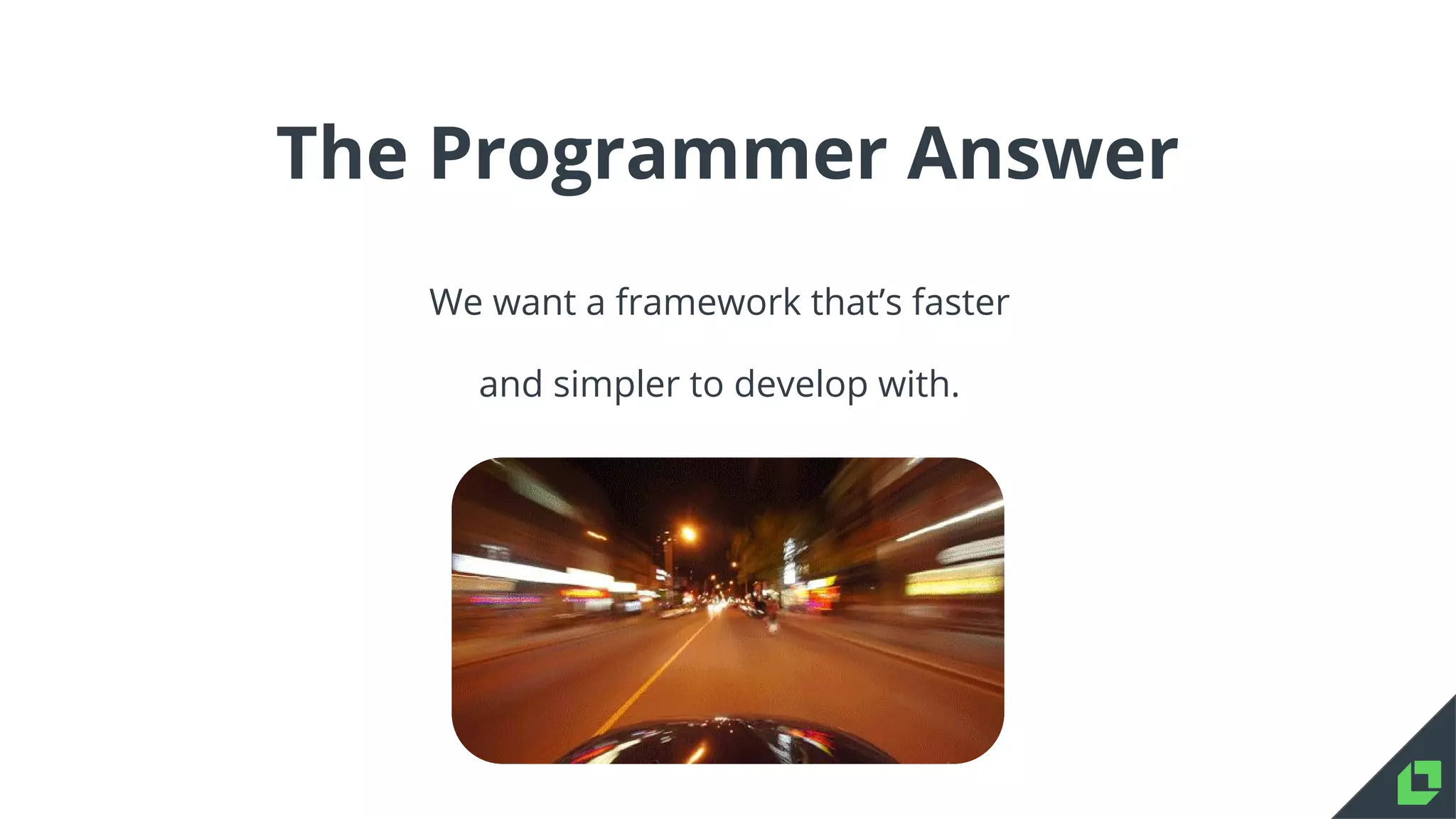 The Programmer Answer

We want a framework that’s faster

and simpler to develop with.